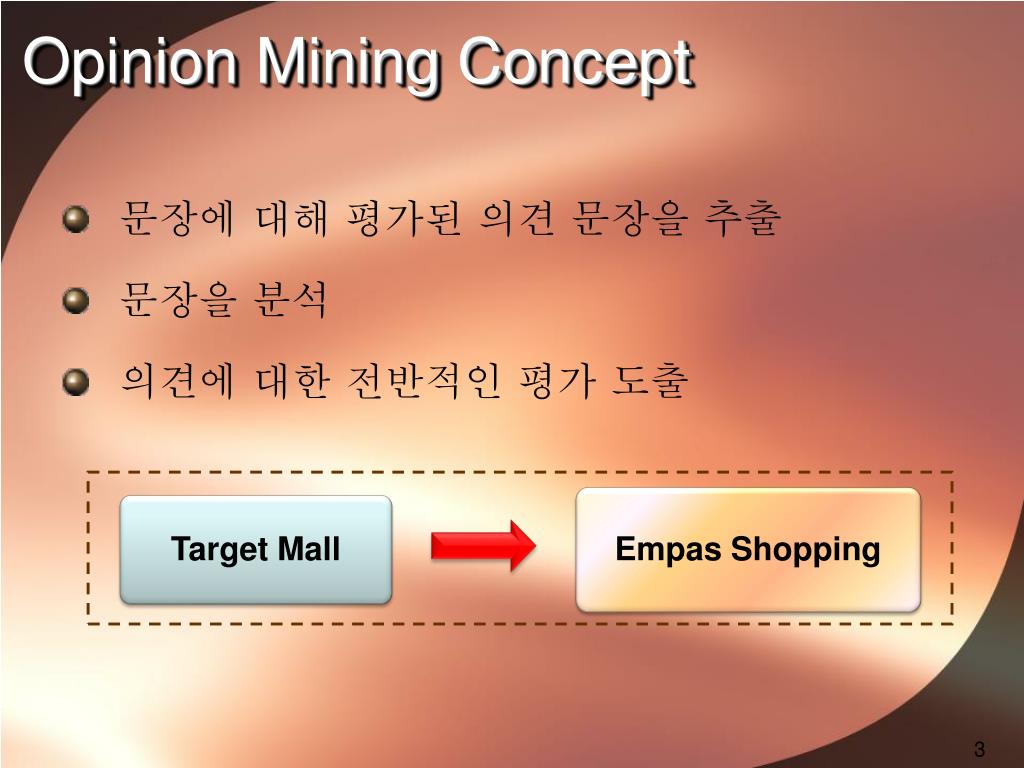 Opinion Mining Concept

문장에 대해 평가된 의견 문장을 추출

문장을 분석

의견에 대한 전반적인 평가 도출

Target Mall

Empas Shopping

3